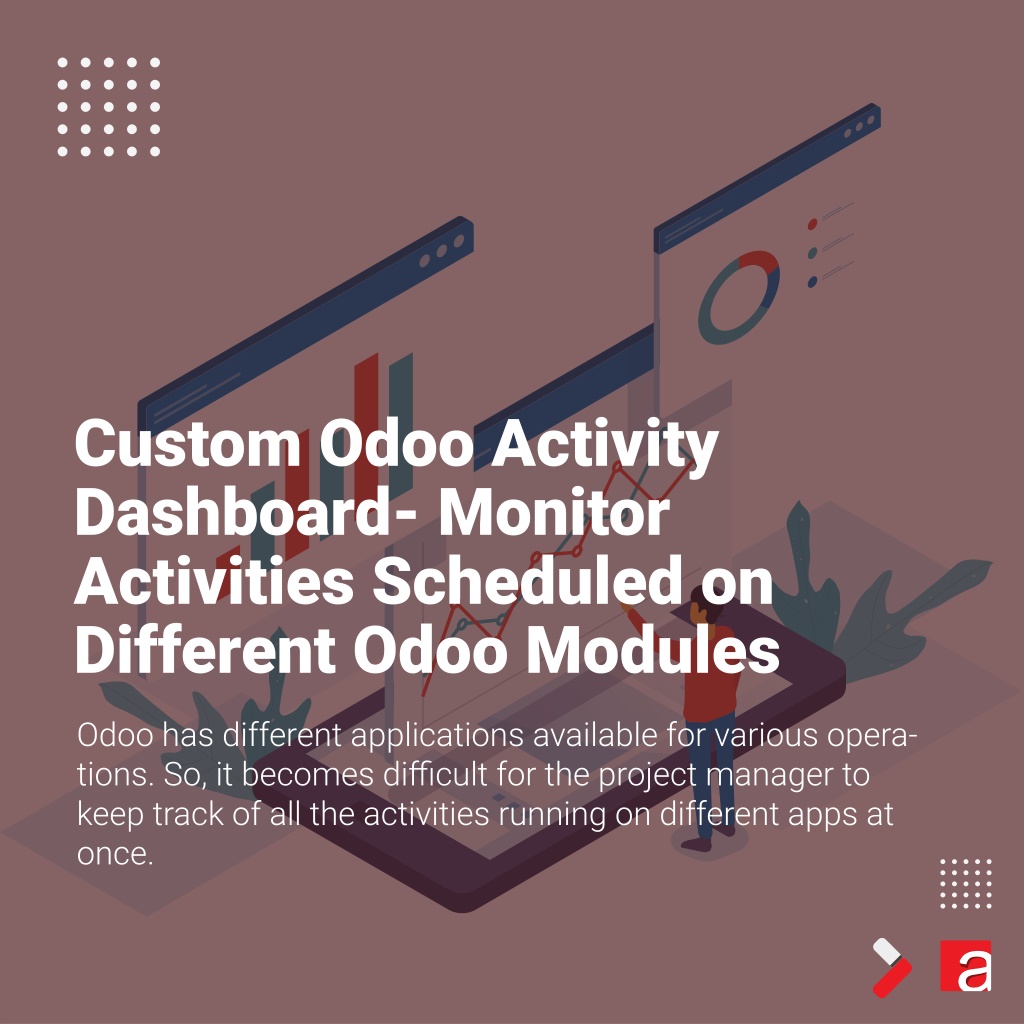 Custom Odoo Activity Dashboard- Monitor Activities Scheduled on Different Odoo Modules

Odoo has different applications available for various operations. So, it becomes difficult for the project manager to keep track of all the activities running on different apps at once.

a